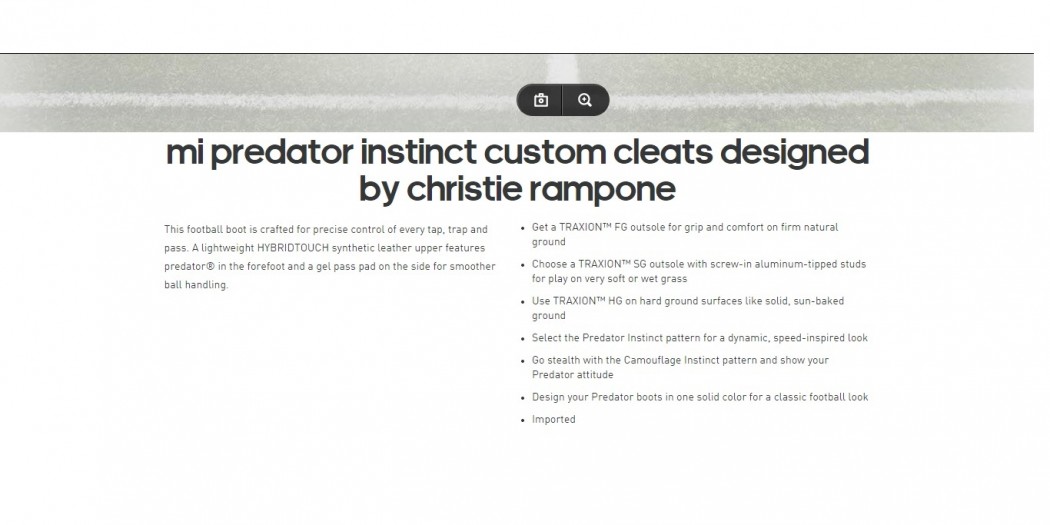 mi predator instinct custom cleats designed by christie rampone

This football boot is crafted for precise control of every tap, trap and pass. A lightweight HYBRIDTOUCH synthetic leather upper features predator® in the forefoot and a gel pass pad on the side for smoother ball handling.

- Get a TRAXION™ FG outsole for grip and comfort on firm natural ground
- Choose a TRAXION™ SG outsole with screw-in aluminum-tipped studs for play on very soft or wet grass
- Use TRAXION™ HG on hard ground surfaces like solid, sun-baked ground
- Select the Predator Instinct pattern for a dynamic, speed-inspired look
- Go stealth with the Camouflage Instinct pattern and show your Predator attitude
- Design your Predator boots in one solid color for a classic football look
- Imported